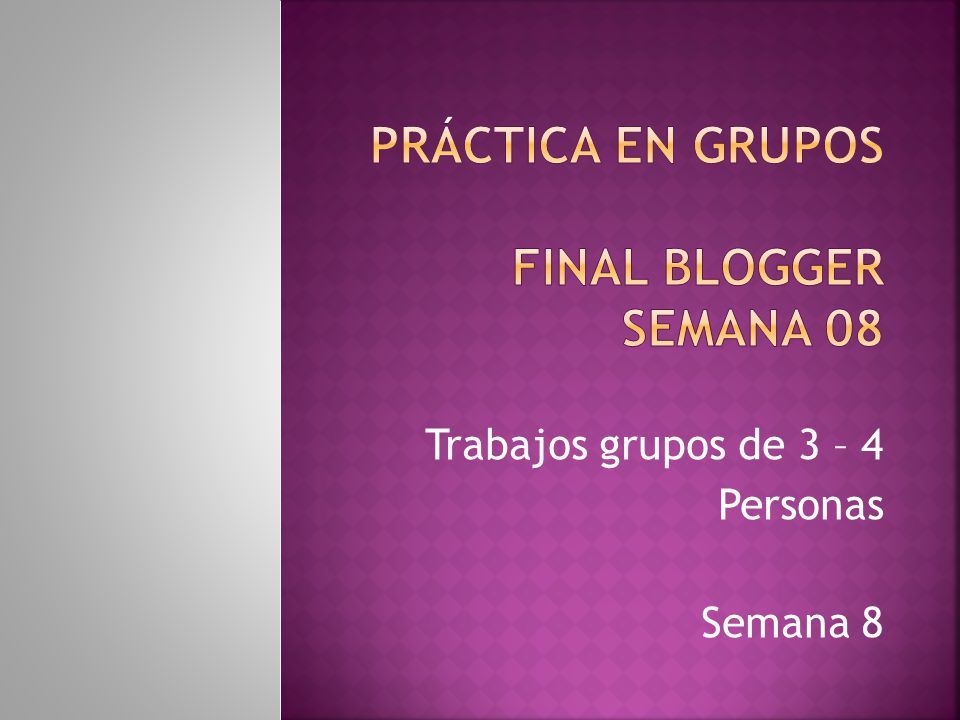 PRÁCTICA EN GRUPOS

FINAL BLOGGER
SEMANA 08

Trabajos grupos de 3 – 4 Personas

Semana 8